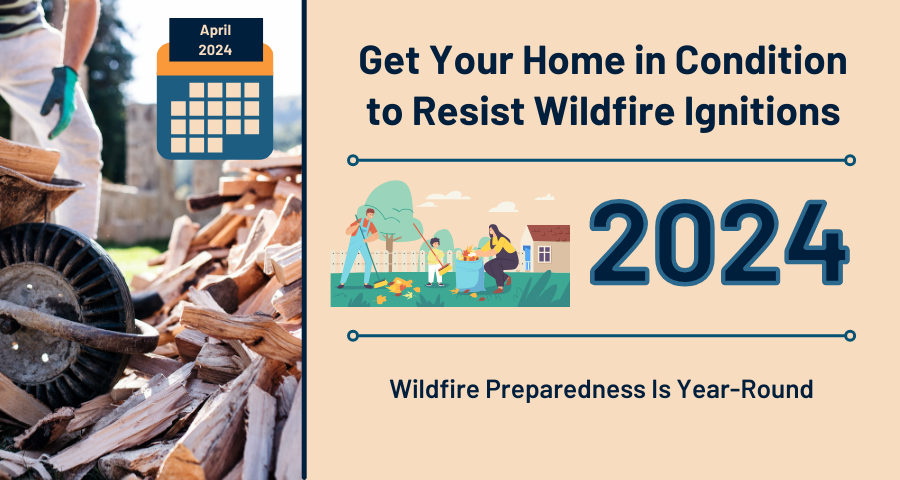 April
2024

Get Your Home in Condition to Resist Wildfire Ignitions

2024

Wildfire Preparedness Is Year-Round